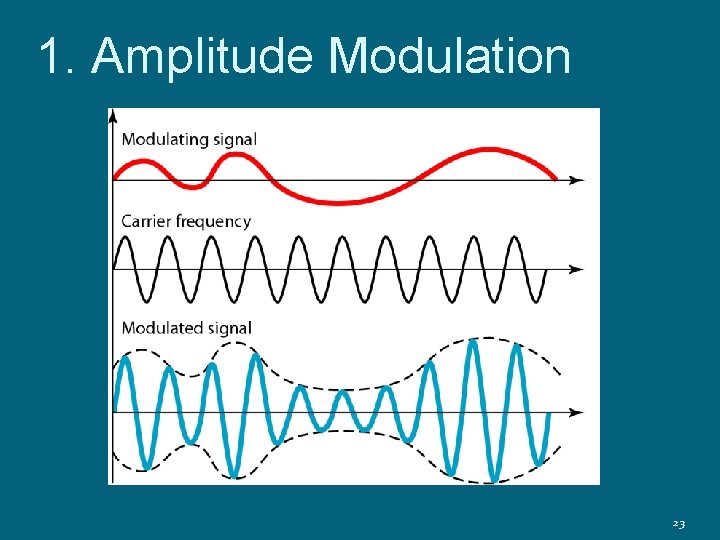 1. Amplitude Modulation

Modulating signal

Carrier frequency

Modulated signal

23